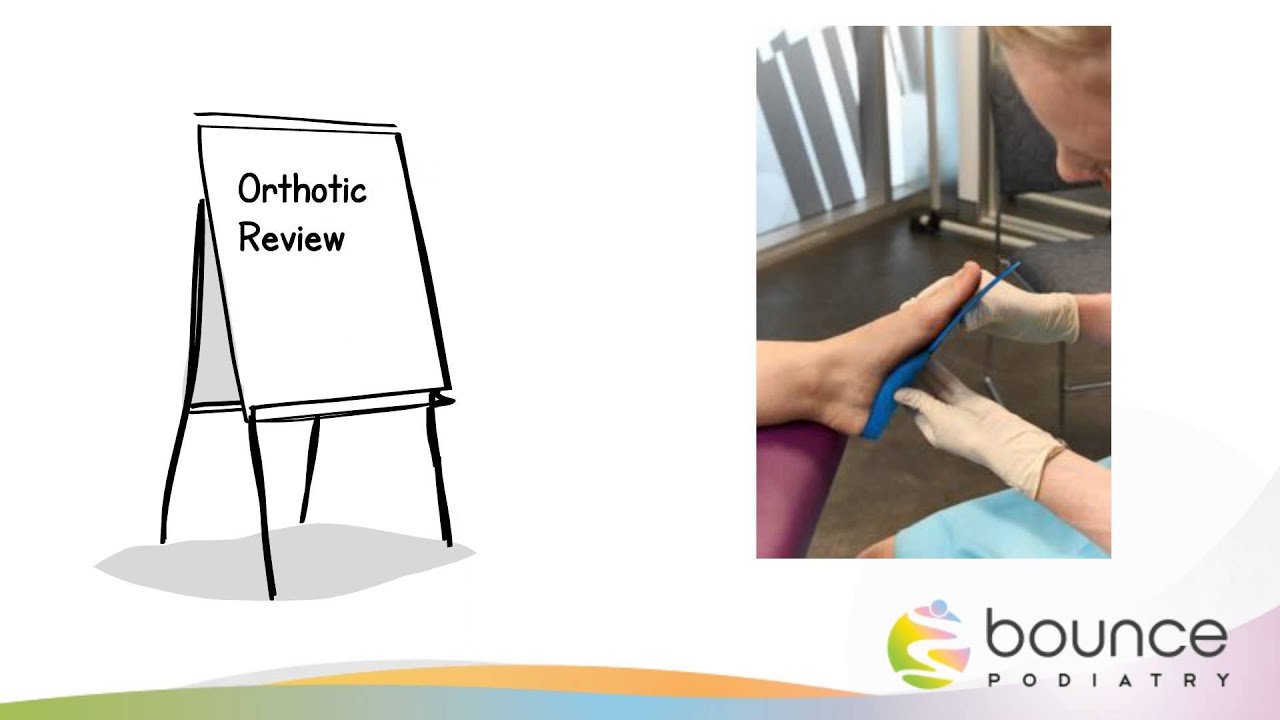 Orthotic Review

bounce
PODIATRY